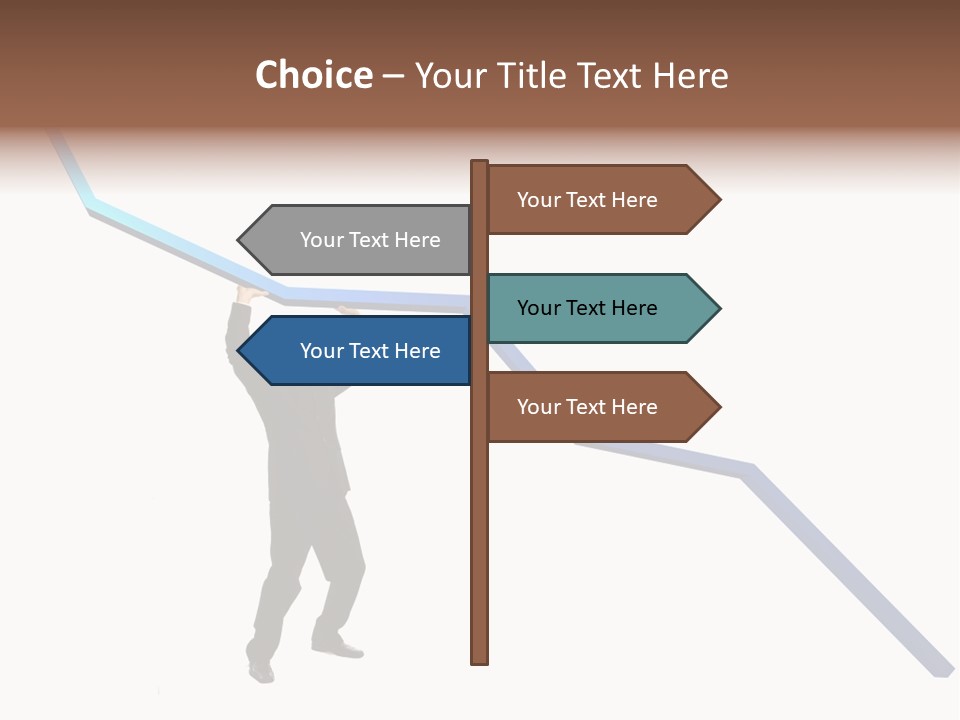 Choice – Your Title Text Here

Your Text Here

Your Text Here

Your Text Here

Your Text Here

Your Text Here